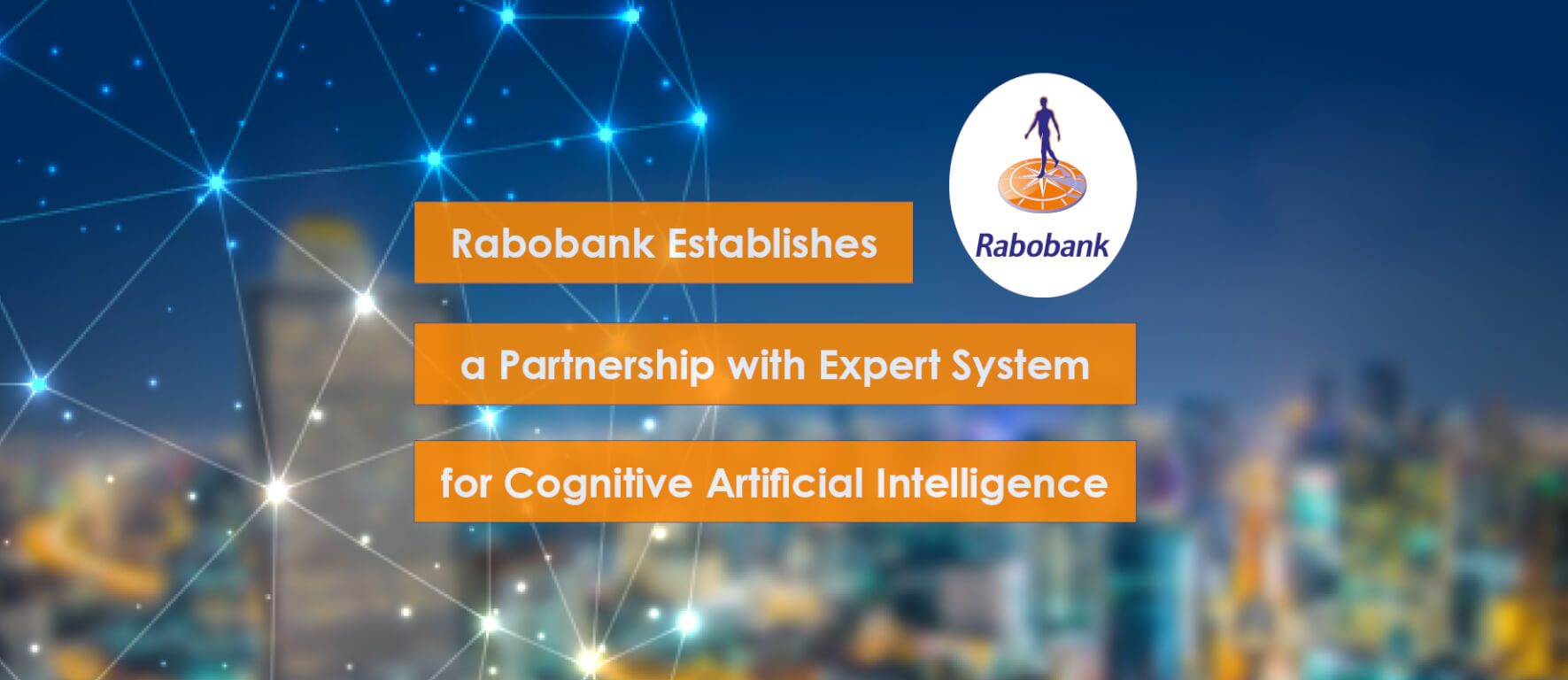 Rabobank Establishes

Rabobank

a Partnership with Expert System

for Cognitive Artificial Intelligence